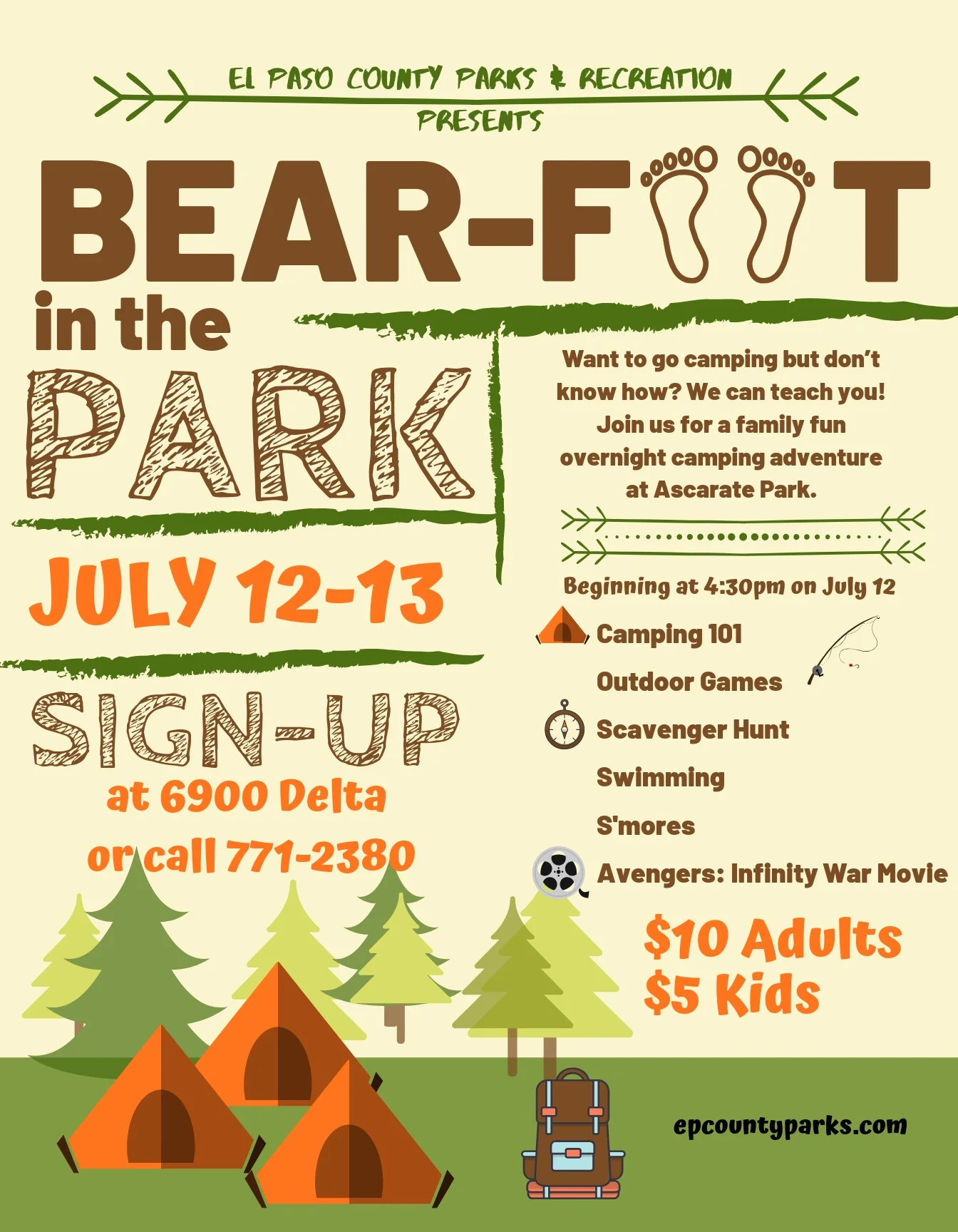 EL PASO COUNTY PARKS & RECREATION
PRESENTS

BEAR-FOOT
in the
PARK

JULY 12-13

SIGN-UP
at 6900 Delta
or call 771-2380

Want to go camping but don't know how? We can teach you! Join us for a family fun overnight camping adventure at Ascarate Park.

Beginning at 4:30pm on July 12

Camping 101
Outdoor Games
Scavenger Hunt
Swimming
S'mores
Avengers: Infinity War Movie

$10 Adults
$5 Kids

epcountyparks.com